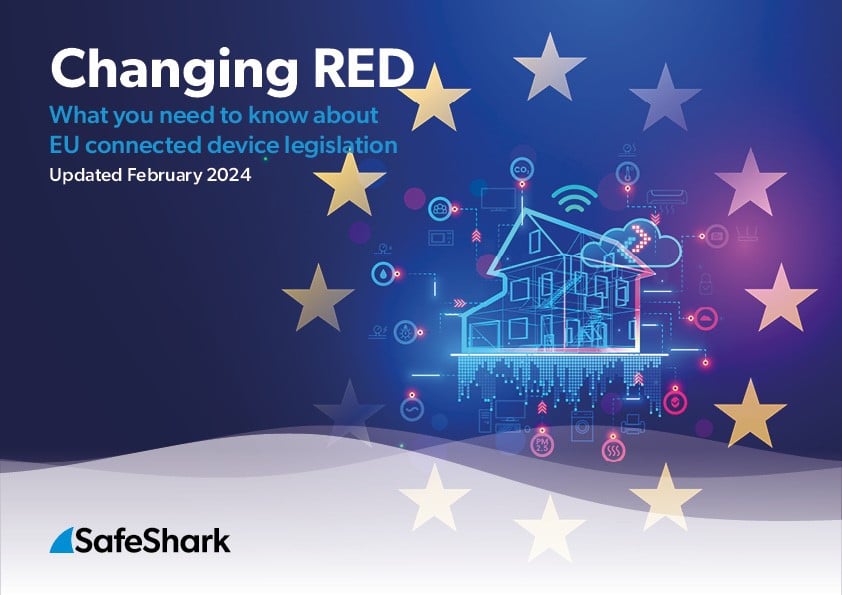 Changing RED

What you need to know about EU connected device legislation

Updated February 2024

$CO_2$

PM 2.5

SafeShark